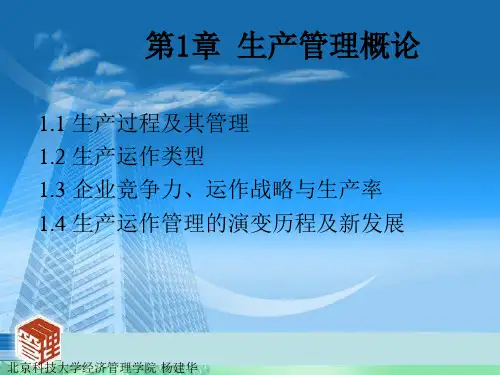 第1章 生产管理概论

1.1 生产过程及其管理
1.2 生产运作类型
1.3 企业竞争力、运作战略与生产率
1.4 生产运作管理的演变历程及新发展

管理

北京科技大学经济管理学院 杨建华